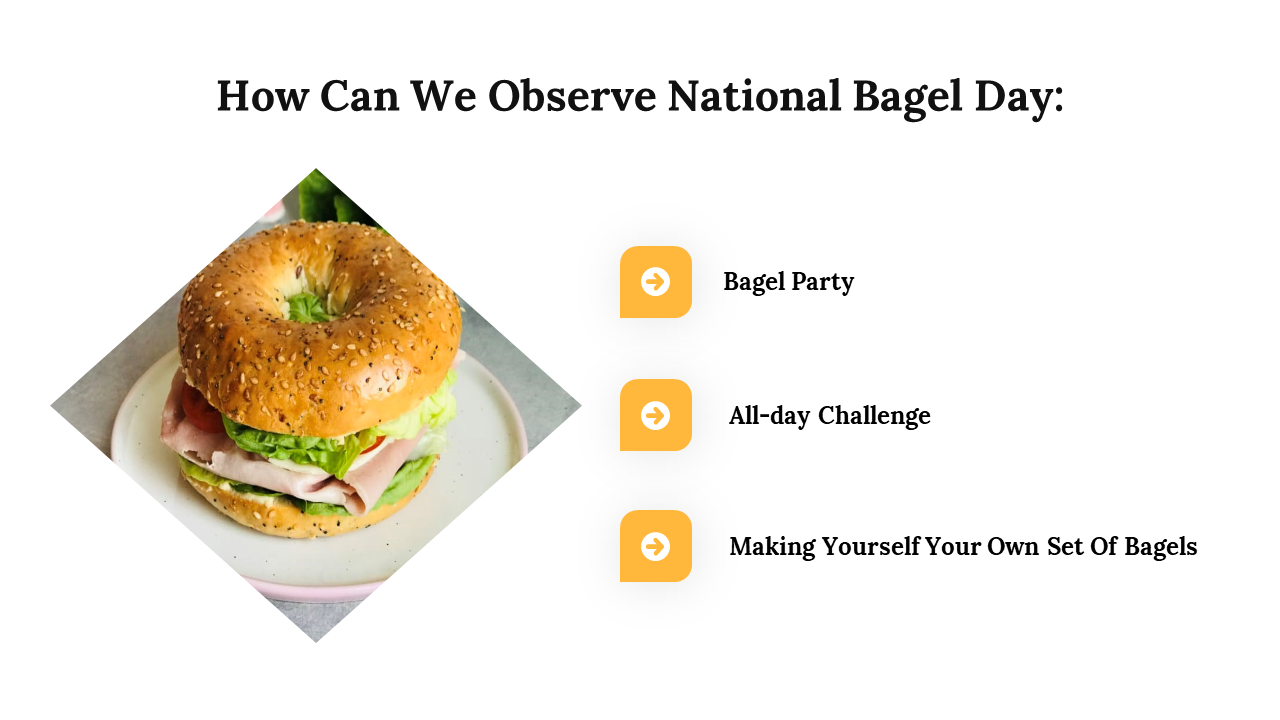 How Can We Observe National Bagel Day:

Bagel Party

All-day Challenge

Making Yourself Your Own Set Of Bagels